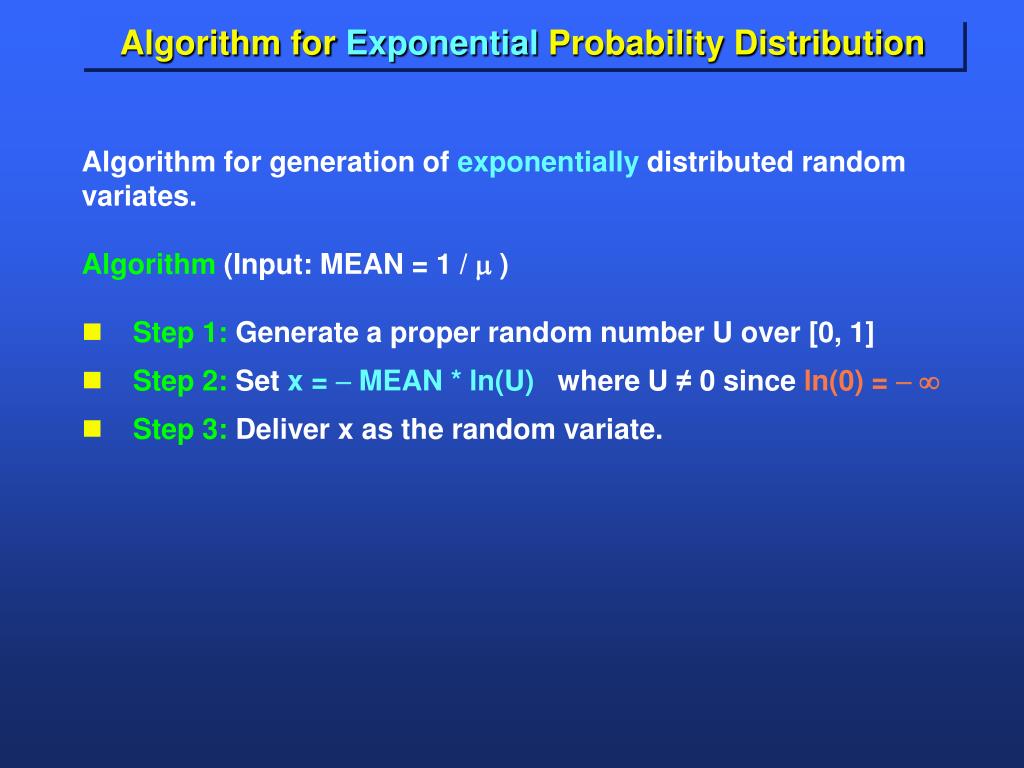 Algorithm for Exponential Probability Distribution

Algorithm for generation of exponentially distributed random variates.

Algorithm (Input: MEAN = 1 / $\mu$ )

Step 1: Generate a proper random number U over [0, 1]

Step 2: Set x = – MEAN * ln(U) where U ≠ 0 since ln(0) = – ∞

Step 3: Deliver x as the random variate.